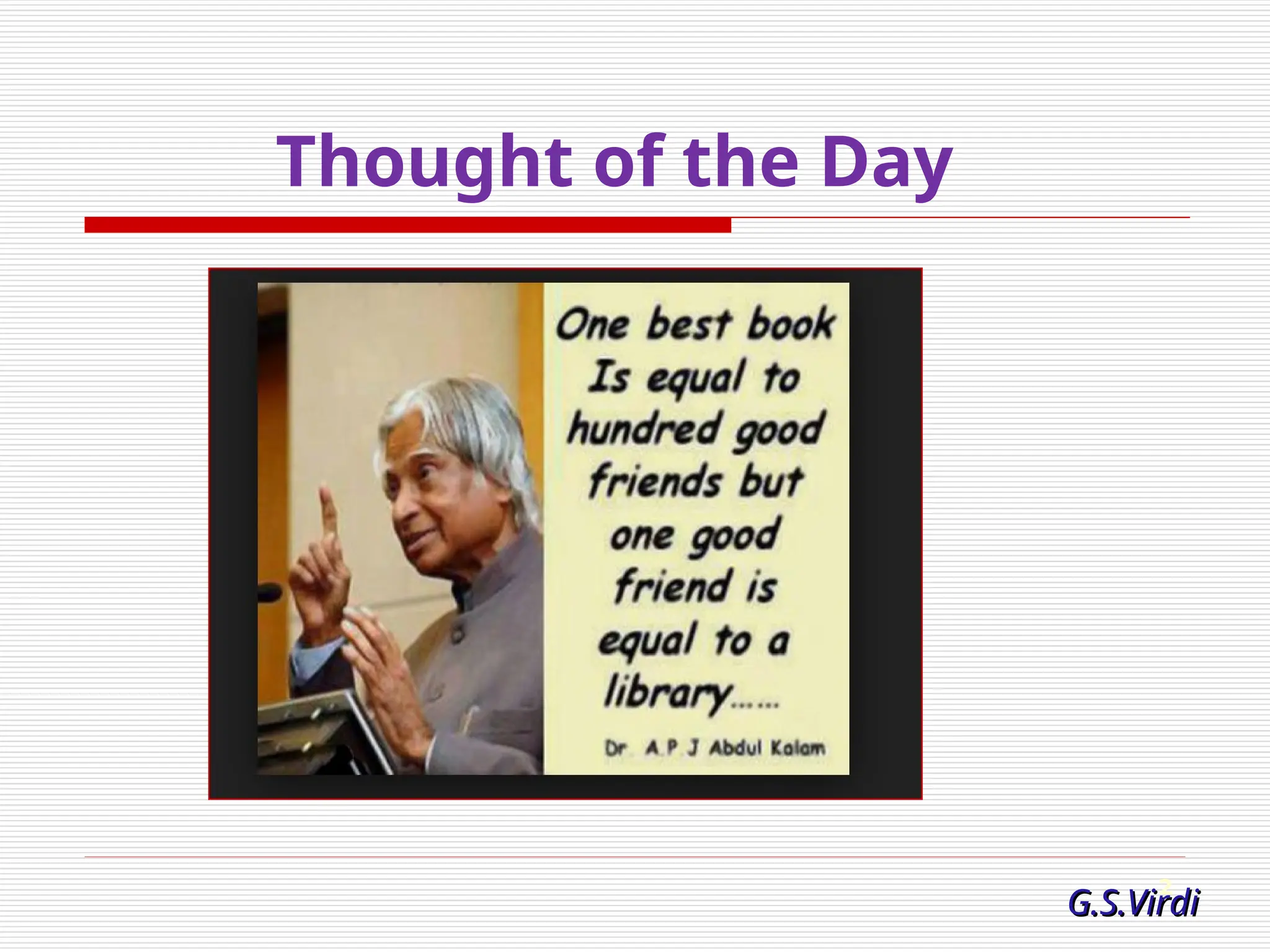 Thought of the Day

One best book Is equal to hundred good friends but one good friend is equal to a library......

Dr. A.P.J Abdul Kalam

G.S.Virdi